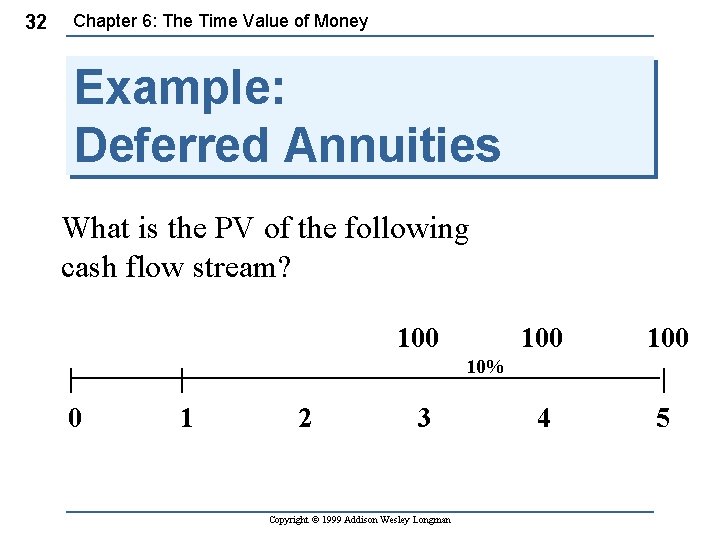 32 Chapter 6: The Time Value of Money

Example: Deferred Annuities

What is the PV of the following cash flow stream?

100 100 100

10%

0 1 2 3 4 5

Copyright © 1999 Addison Wesley Longman